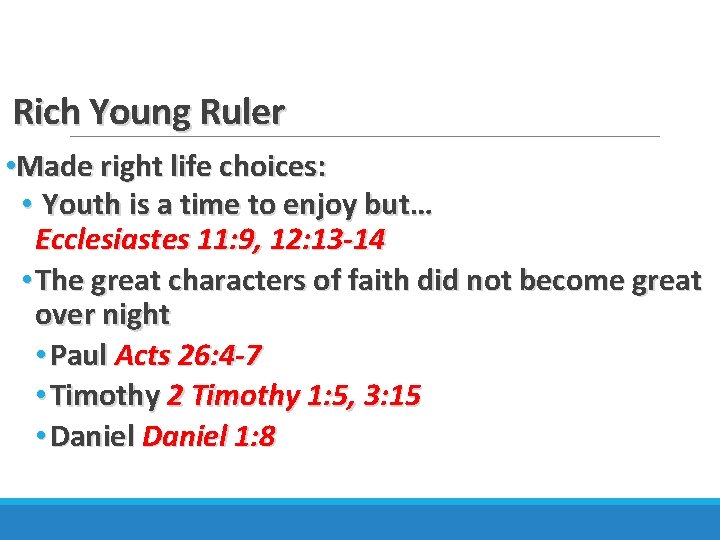 Rich Young Ruler

•Made right life choices:

• Youth is a time to enjoy but… Ecclesiastes 11:9, 12:13-14

•The great characters of faith did not become great over night

•Paul Acts 26:4-7

•Timothy 2 Timothy 1:5, 3:15

•Daniel Daniel 1:8